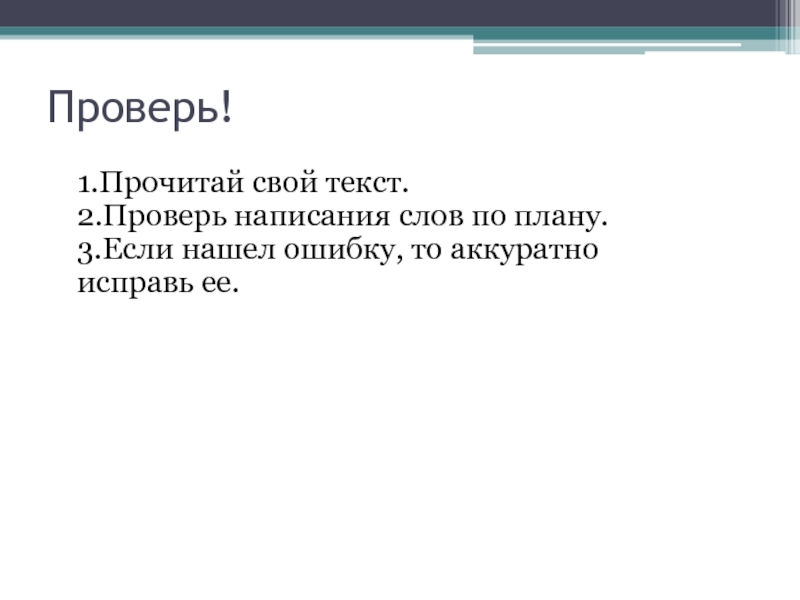 Проверь!

1.Прочитай свой текст.
2.Проверь написания слов по плану.
3.Если нашел ошибку, то аккуратно исправь ее.